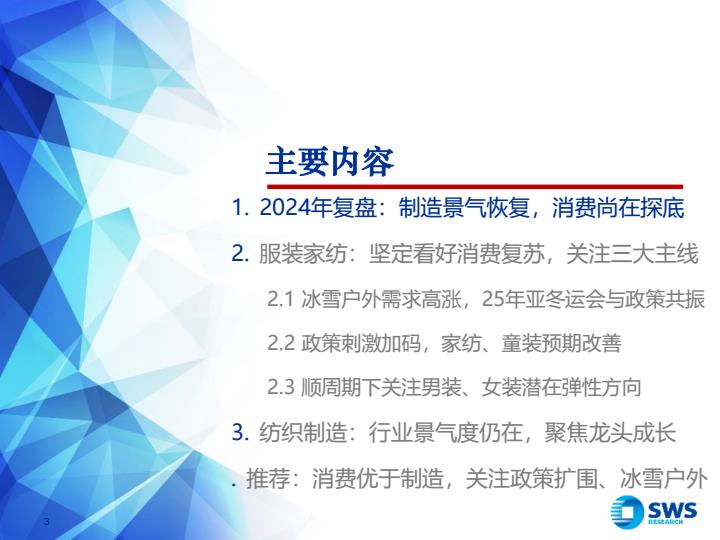 主要内容

1. 2024年复盘：制造景气恢复，消费尚在探底

2. 服装家纺：坚定看好消费复苏，关注三大主线

2.1 冰雪户外需求高涨，25年亚冬运会与政策共振

2.2 政策刺激加码，家纺、童装预期改善

2.3 顺周期下关注男装、女装潜在弹性方向

3. 纺织制造：行业景气度仍在，聚焦龙头成长

. 推荐：消费优于制造，关注政策扩围、冰雪户外

3

SWS RESEARCH